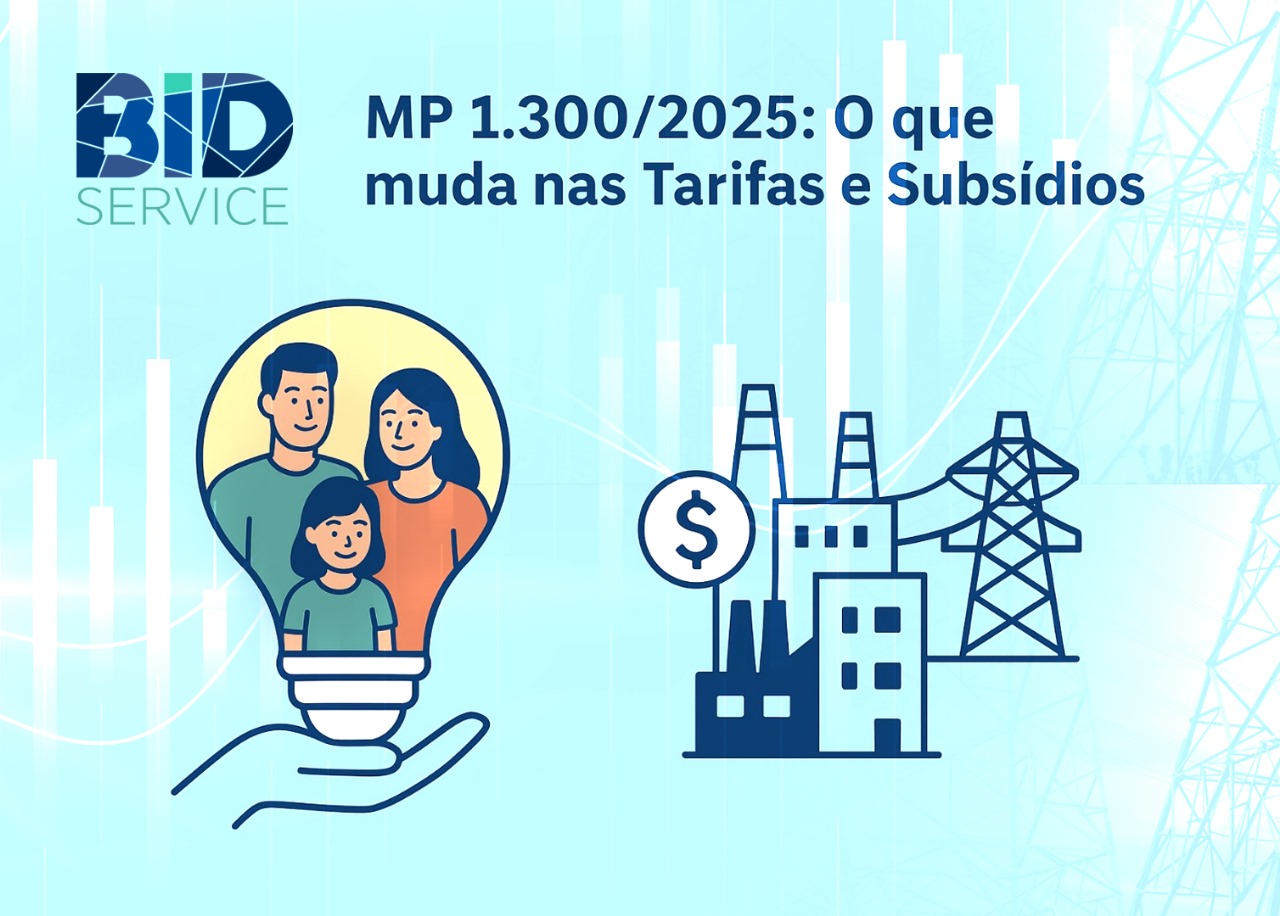 BID
SERVICE

MP 1.300/2025: O que muda nas Tarifas e Subsídios

$